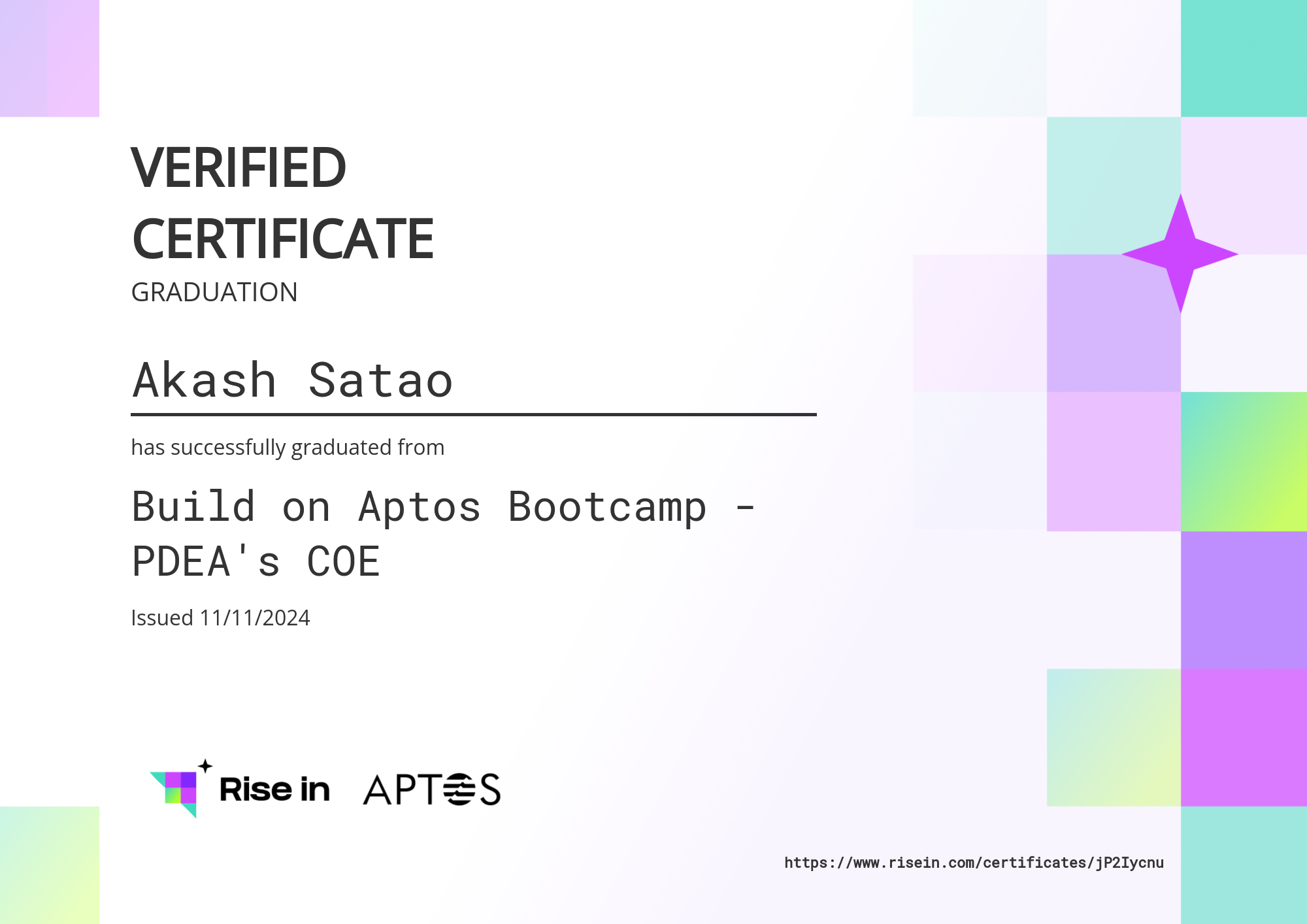 VERIFIED CERTIFICATE
GRADUATION

Akash Satao

has successfully graduated from

Build on Aptos Bootcamp - PDEA's COE

Issued 11/11/2024

Rise in APTOS

https://www.risein.com/certificates/jP2Iycnu